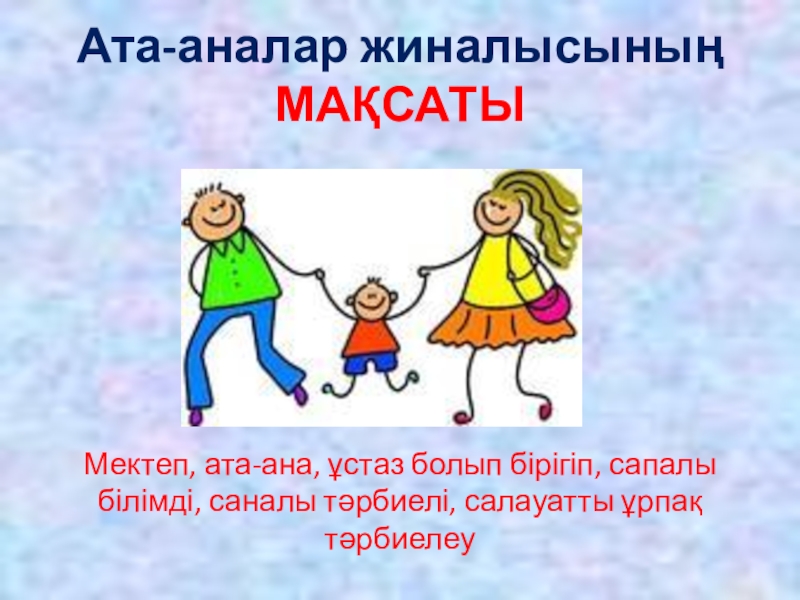 Ата-аналар жиналысының МАҚСАТЫ

Мектеп, ата-ана, ұстаз болып бірігіп, сапалы білімді, саналы тәрбиелі, салауатты ұрпақ тәрбиелеу